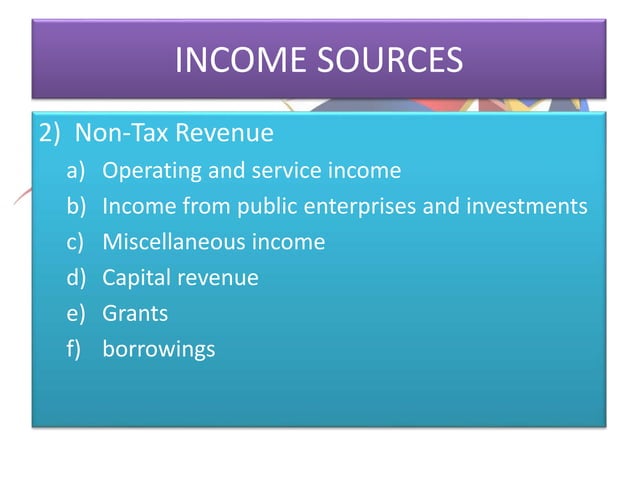 INCOME SOURCES

2) Non-Tax Revenue
a) Operating and service income
b) Income from public enterprises and investments
c) Miscellaneous income
d) Capital revenue
e) Grants
f) borrowings